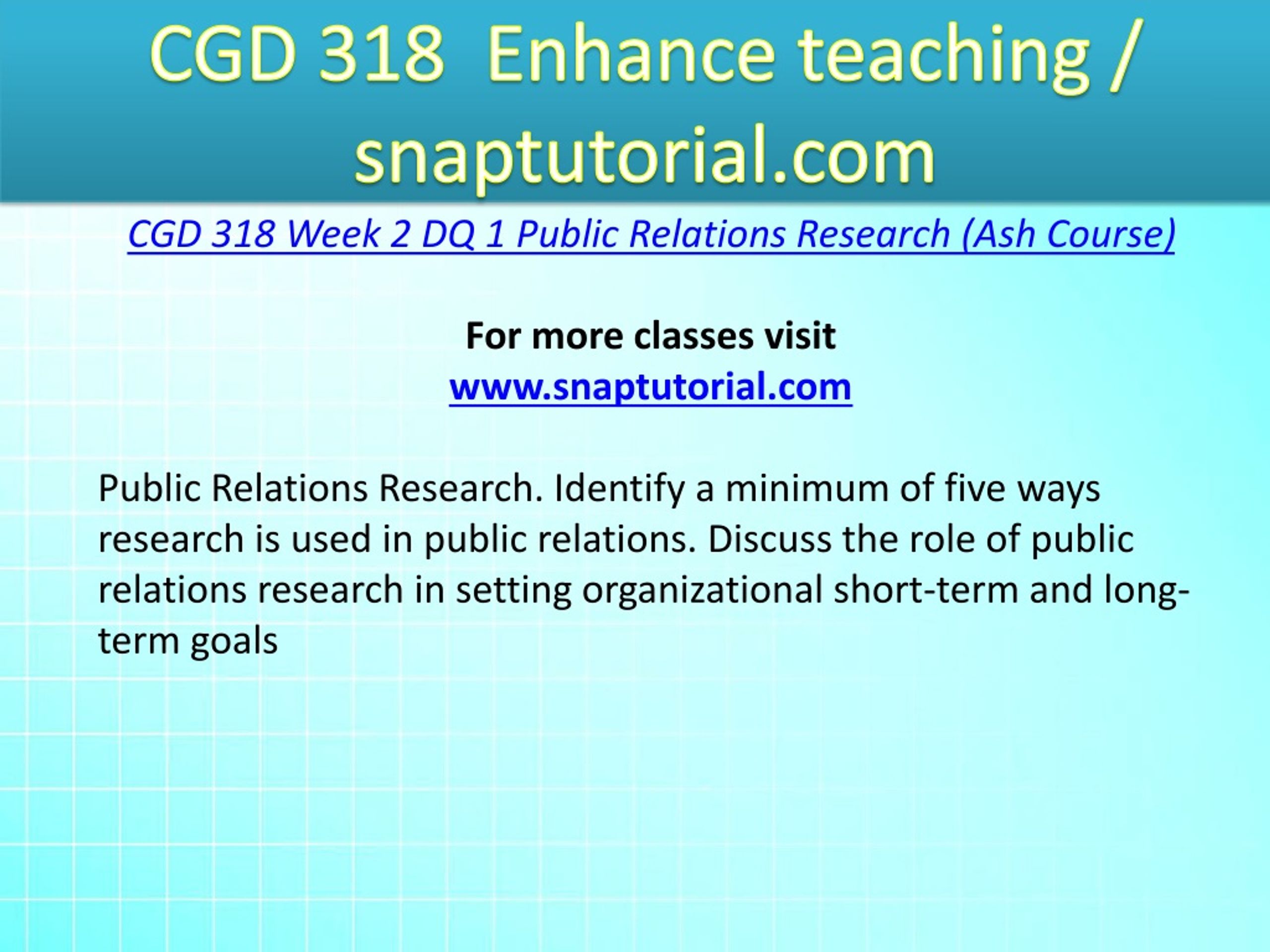 CGD 318 Enhance teaching / snaptutorial.com

CGD 318 Week 2 DQ 1 Public Relations Research (Ash Course)

For more classes visit
www.snaptutorial.com

Public Relations Research. Identify a minimum of five ways research is used in public relations. Discuss the role of public relations research in setting organizational short-term and long-term goals